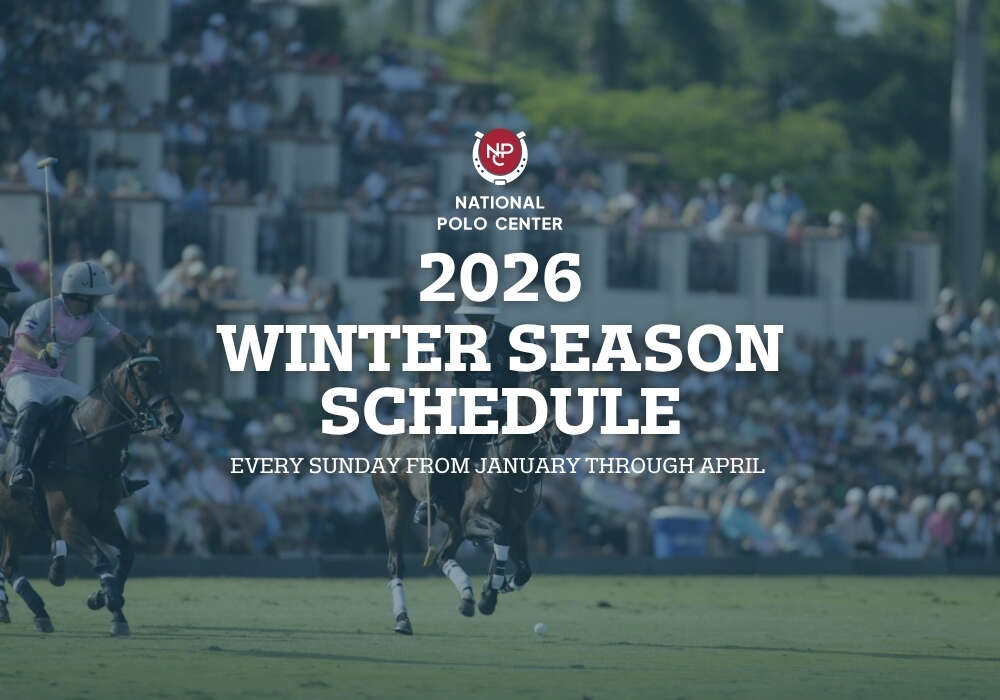 NPC

NATIONAL POLO CENTER

2026
WINTER SEASON SCHEDULE

EVERY SUNDAY FROM JANUARY THROUGH APRIL